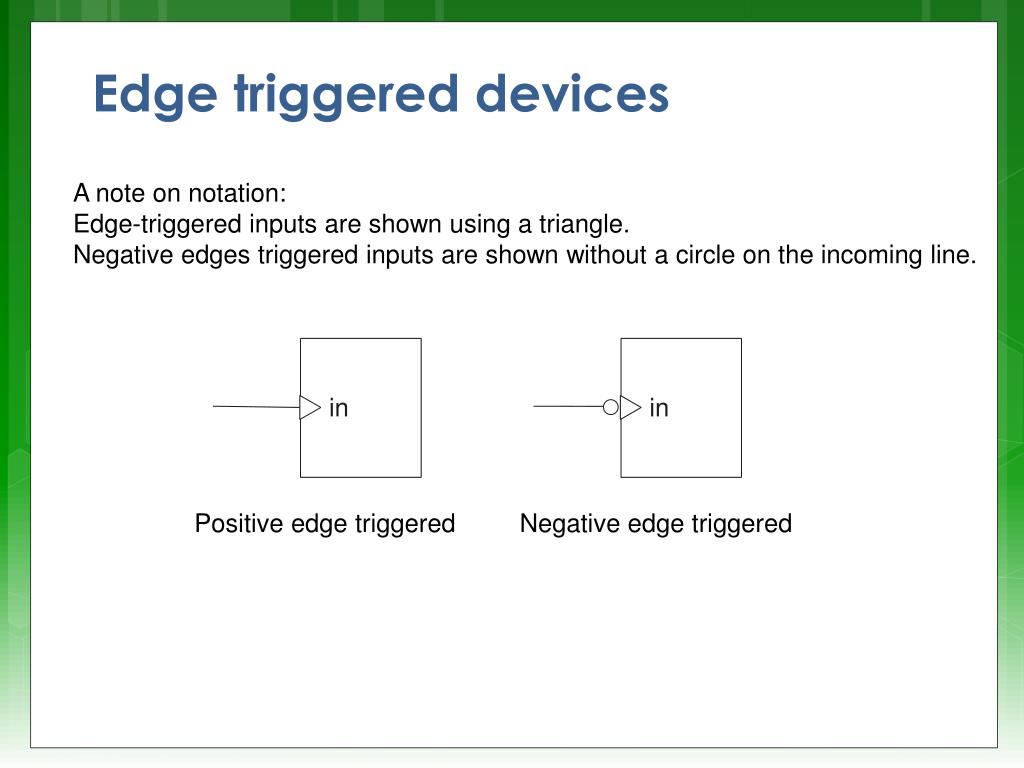 Edge triggered devices

A note on notation:
Edge-triggered inputs are shown using a triangle.
Negative edges triggered inputs are shown without a circle on the incoming line.

in

in

Positive edge triggered

Negative edge triggered